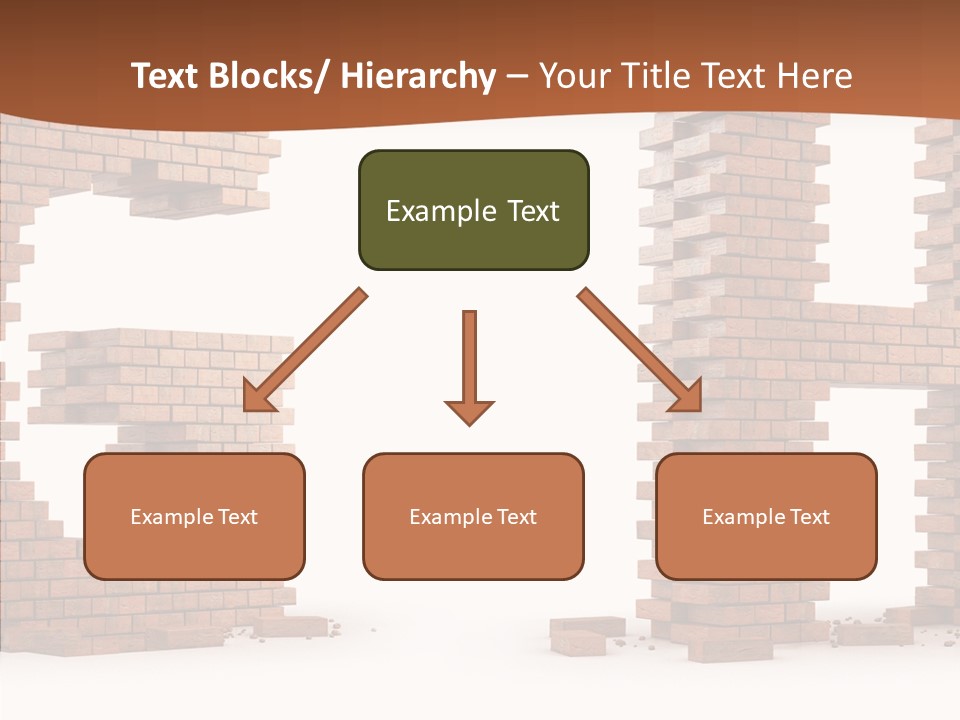 Text Blocks/ Hierarchy – Your Title Text Here

Example Text

Example Text

Example Text

Example Text